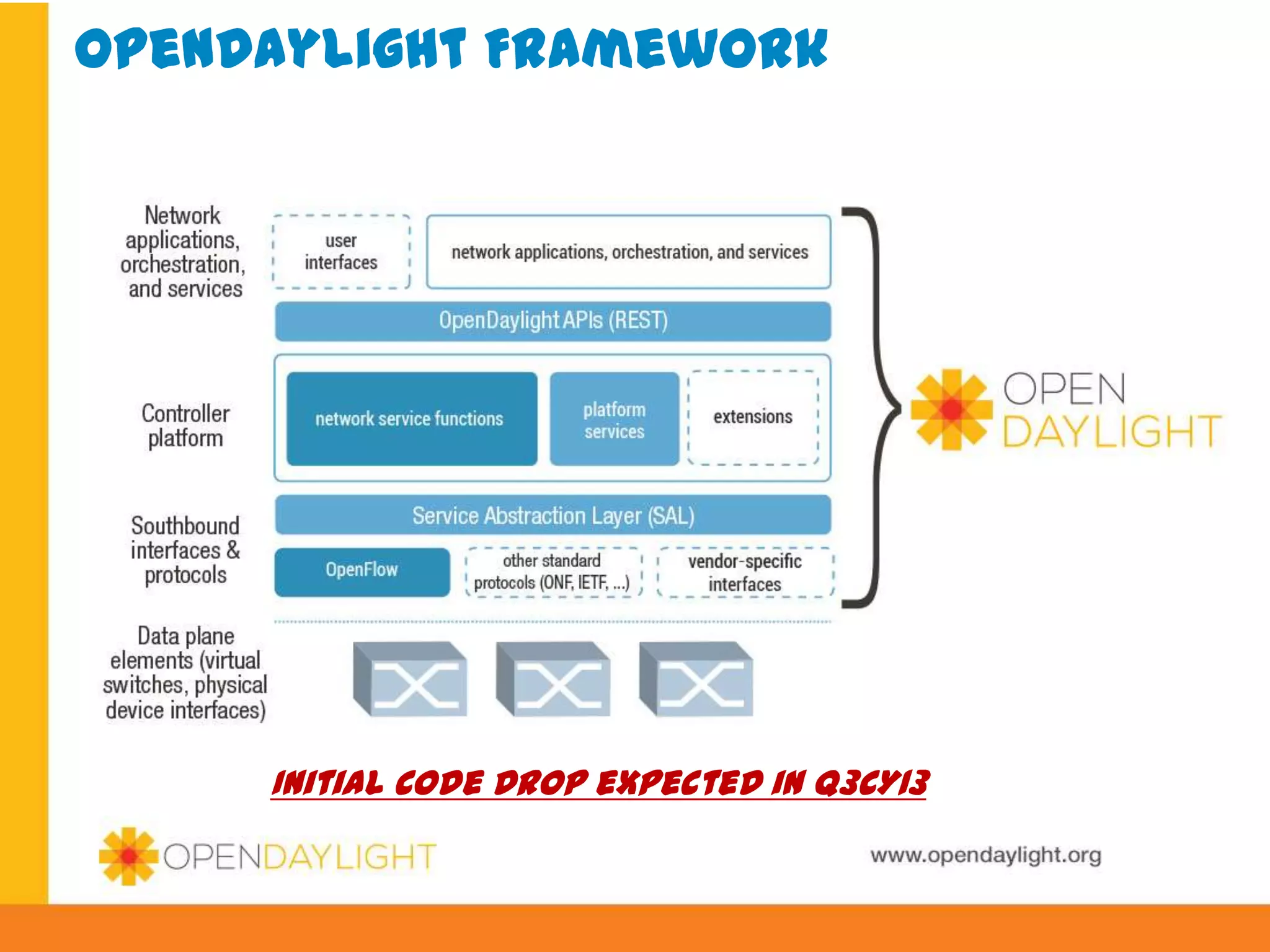 OPENDAYLIGHT FRAMEWORK

Network applications, orchestration, and services

user interfaces

network applications, orchestration, and services

OpenDaylight APIs (REST)

Controller platform

network service functions

platform services

extensions

Service Abstraction Layer (SAL)

Southbound interfaces & protocols

OpenFlow

other standard protocols (ONF, IETF, ...)

vendor-specific interfaces

Data plane elements (virtual switches, physical device interfaces)

OPEN DAYLIGHT

INITIAL CODE DROP EXPECTED IN Q3CY13

OPENDAYLIGHT

www.opendaylight.org